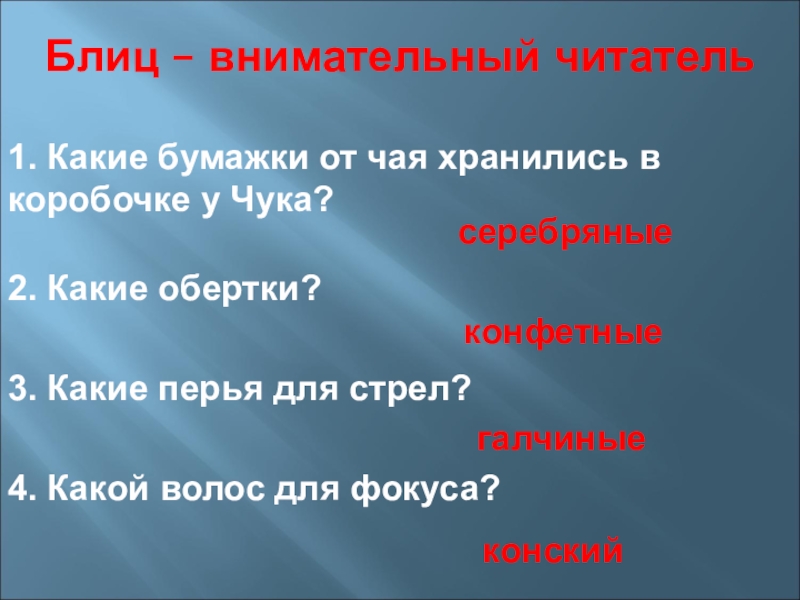 Блиц – внимательный читатель

1. Какие бумажки от чая хранились в коробочке у Чука?

серебряные

2. Какие обертки?

конфетные

3. Какие перья для стрел?

галчиные

4. Какой волос для фокуса?

конский